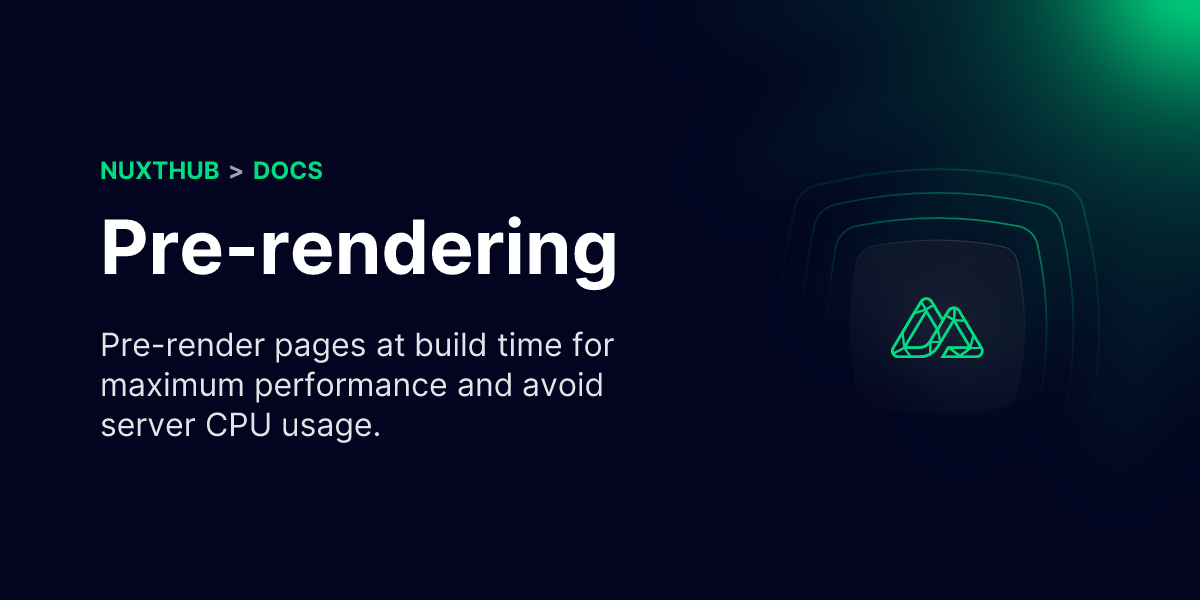 NUXTHUB > DOCS

Pre-rendering

Pre-render pages at build time for maximum performance and avoid server CPU usage.